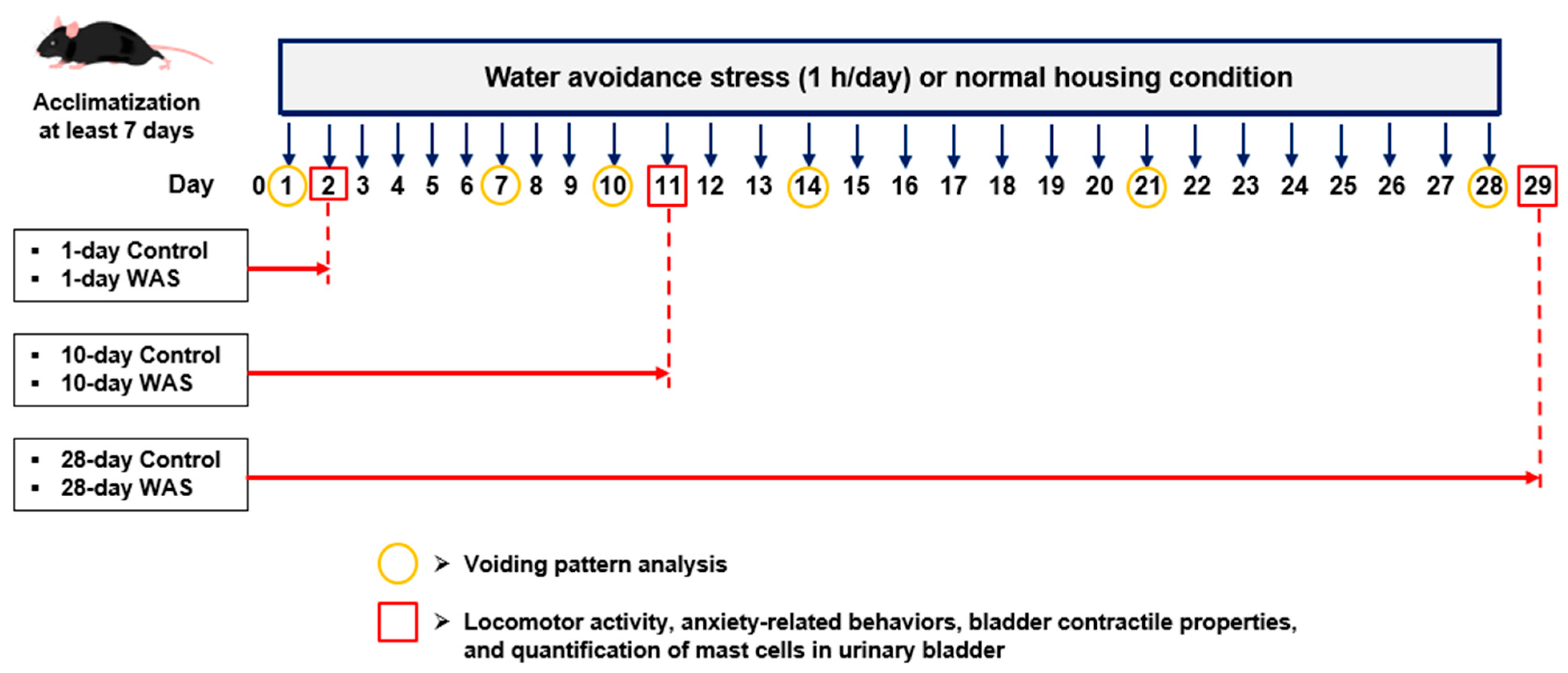 Acclimatization at least 7 days

Water avoidance stress (1 h/day) or normal housing condition

Day 0 1 2 3 4 5 6 7 8 9 10 11 12 13 14 15 16 17 18 19 20 21 22 23 24 25 26 27 28 29

▪ 1-day Control
▪ 1-day WAS

▪ 10-day Control
▪ 10-day WAS

▪ 28-day Control
▪ 28-day WAS

➢ Voiding pattern analysis

➢ Locomotor activity, anxiety-related behaviors, bladder contractile properties, and quantification of mast cells in urinary bladder